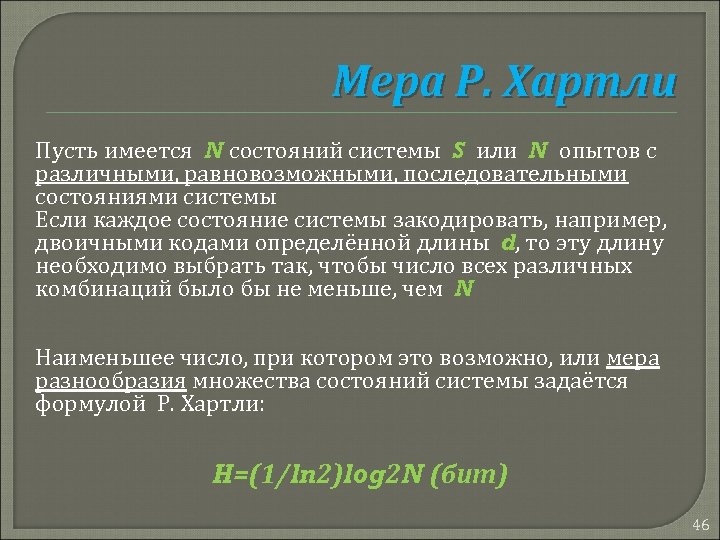 Мера Р. Хартли

Пусть имеется N состояний системы S или N опытов с различными, равновозможными, последовательными состояниями системы
Если каждое состояние системы закодировать, например, двоичными кодами определённой длины d, то эту длину необходимо выбрать так, чтобы число всех различных комбинаций было бы не меньше, чем N

Наименьшее число, при котором это возможно, или мера разнообразия множества состояний системы задаётся формулой Р. Хартли:

H=(1/ln2)log2N (бит)

46